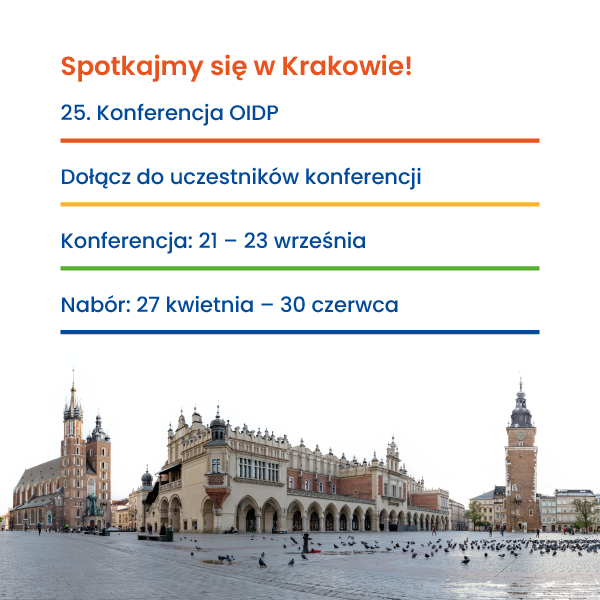 Spotkajmy się w Krakowie!

25. Konferencja OIDP

Dołącz do uczestników konferencji

Konferencja: 21 – 23 września

Nabór: 27 kwietnia – 30 czerwca